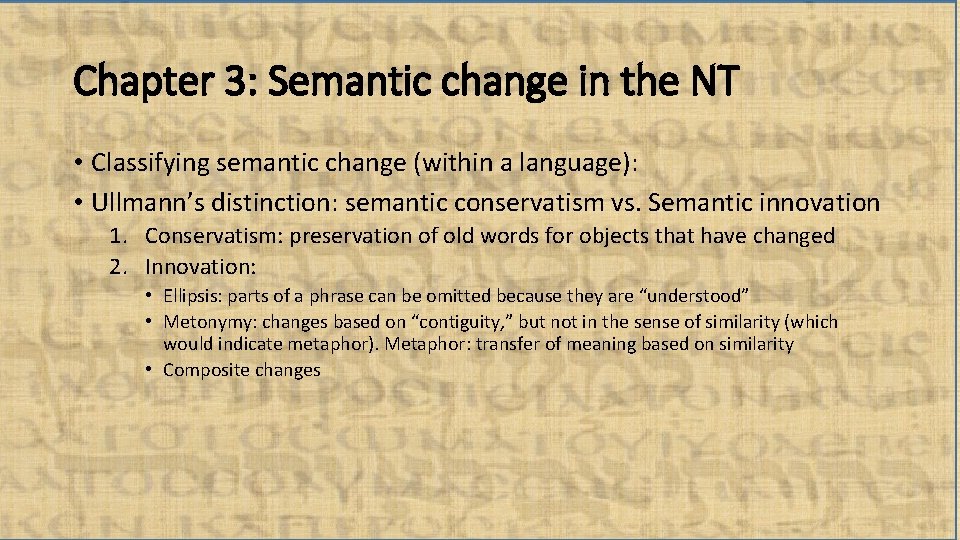 Chapter 3: Semantic change in the NT

• Classifying semantic change (within a language):

• Ullmann's distinction: semantic conservatism vs. Semantic innovation

1. Conservatism: preservation of old words for objects that have changed
2. Innovation:
   • Ellipsis: parts of a phrase can be omitted because they are "understood"
   • Metonymy: changes based on "contiguity," but not in the sense of similarity (which would indicate metaphor). Metaphor: transfer of meaning based on similarity
   • Composite changes